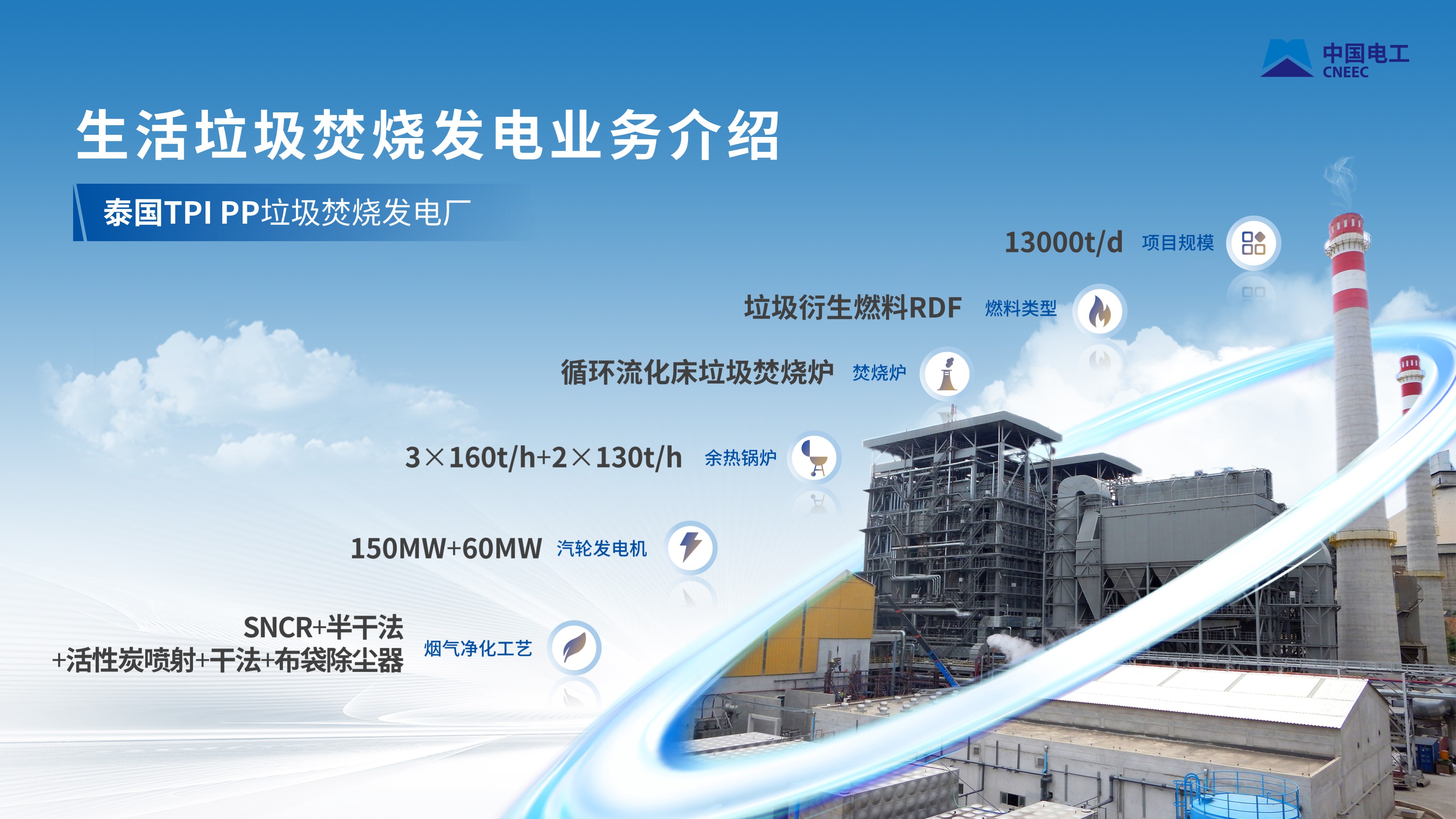 中国电工
CNEEC

生活垃圾焚烧发电业务介绍

泰国TPI PP垃圾焚烧发电厂

13000t/d 项目规模

垃圾衍生燃料RDF 燃料类型

循环流化床垃圾焚烧炉 焚烧炉

3×160t/h+2×130t/h 余热锅炉

150MW+60MW 汽轮发电机

SNCR+半干法
+活性炭喷射+干法+布袋除尘器 烟气净化工艺